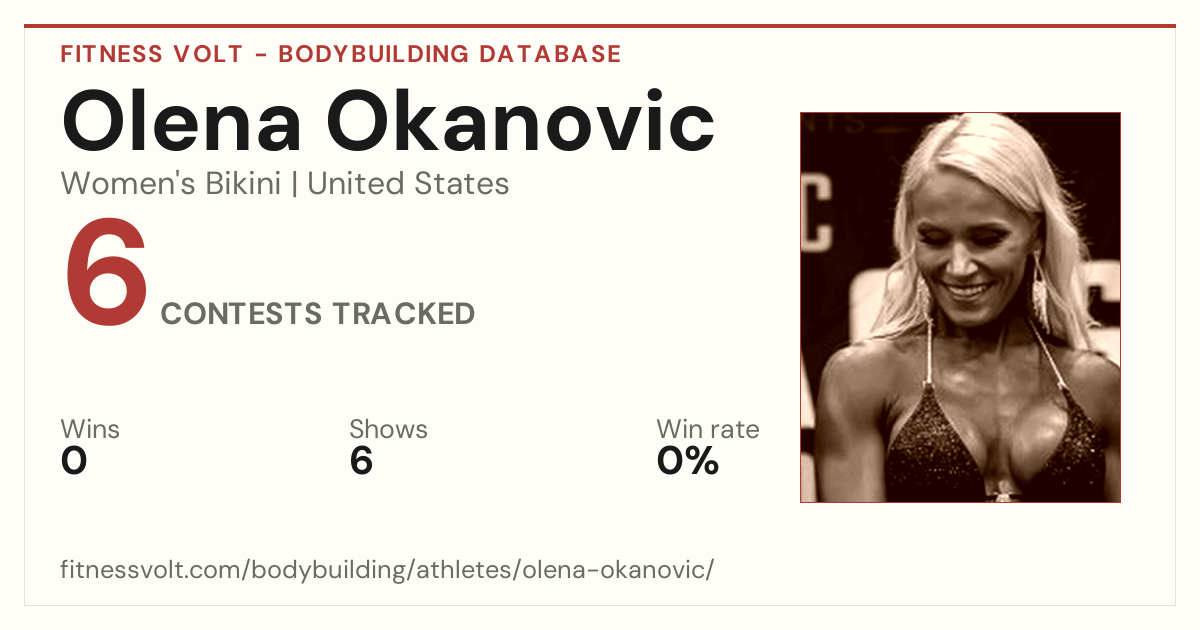 FITNESS VOLT - BODYBUILDING DATABASE

Olena Okanovic

Women's Bikini | United States

6 CONTESTS TRACKED

Wins
0

Shows
6

Win rate
0%

fitnessvolt.com/bodybuilding/athletes/olena-okanovic/